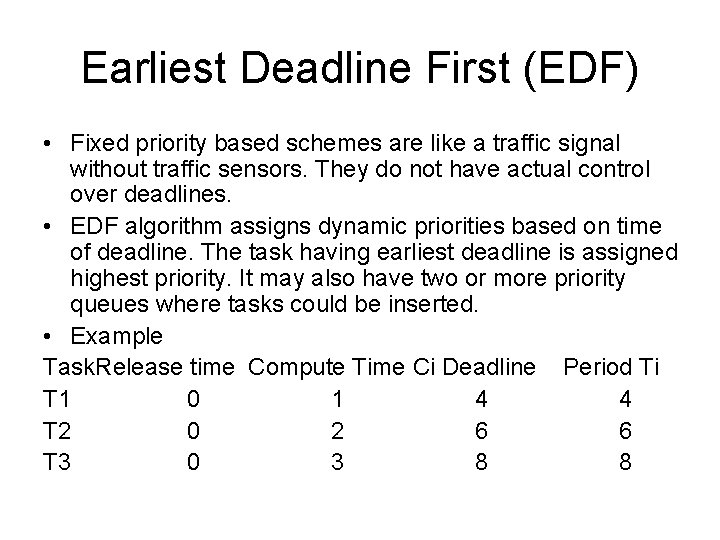 Earliest Deadline First (EDF)

• Fixed priority based schemes are like a traffic signal without traffic sensors. They do not have actual control over deadlines.

• EDF algorithm assigns dynamic priorities based on time of deadline. The task having earliest deadline is assigned highest priority. It may also have two or more priority queues where tasks could be inserted.

• Example

| Task | Release time | Compute Time Ci | Deadline | Period Ti |
|---|---|---|---|---|
| T1 | 0 | 1 | 4 | 4 |
| T2 | 0 | 2 | 6 | 6 |
| T3 | 0 | 3 | 8 | 8 |